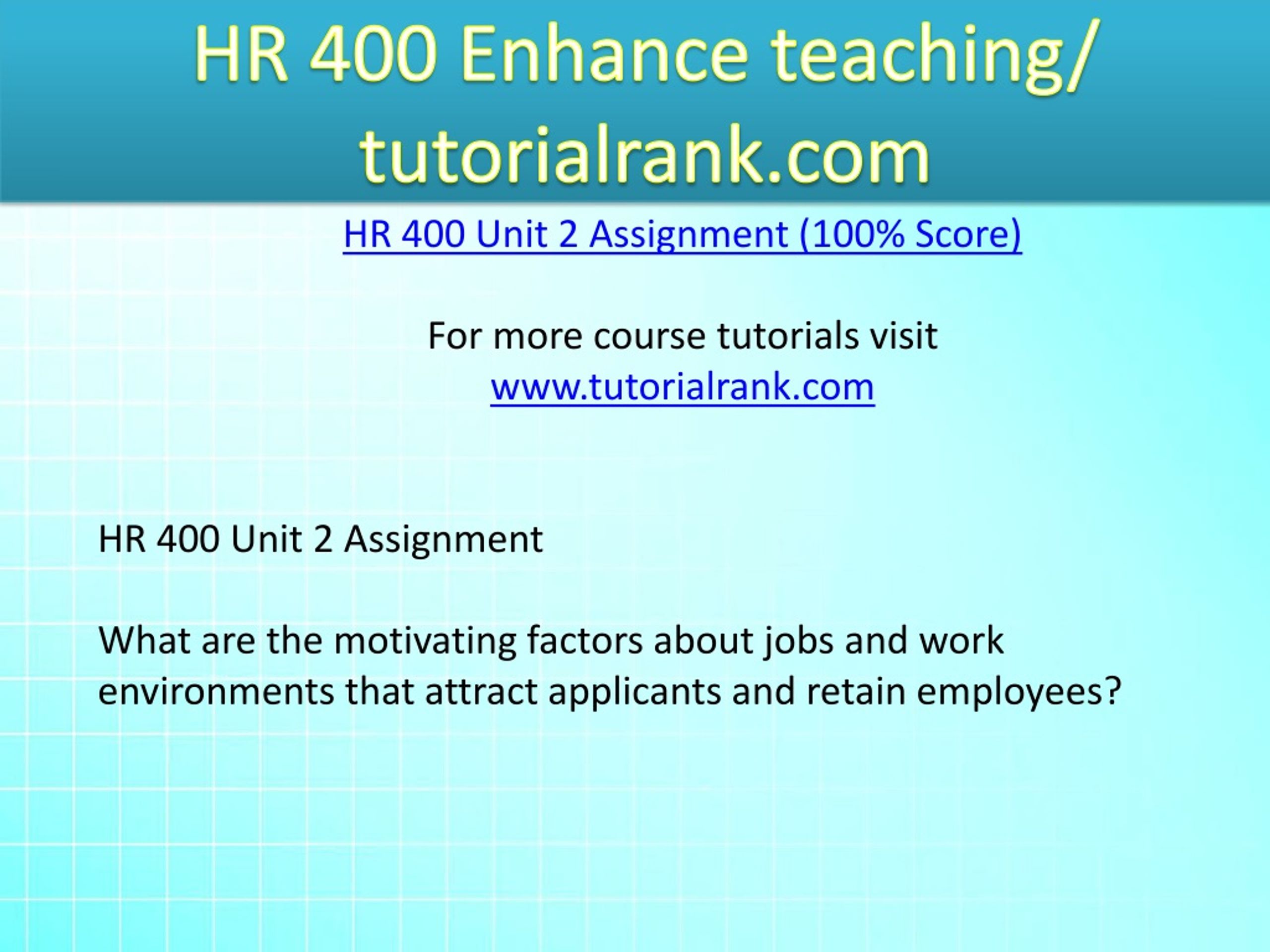 HR 400 Enhance teaching/ tutorialrank.com

HR 400 Unit 2 Assignment (100% Score)

For more course tutorials visit
www.tutorialrank.com

HR 400 Unit 2 Assignment

What are the motivating factors about jobs and work environments that attract applicants and retain employees?